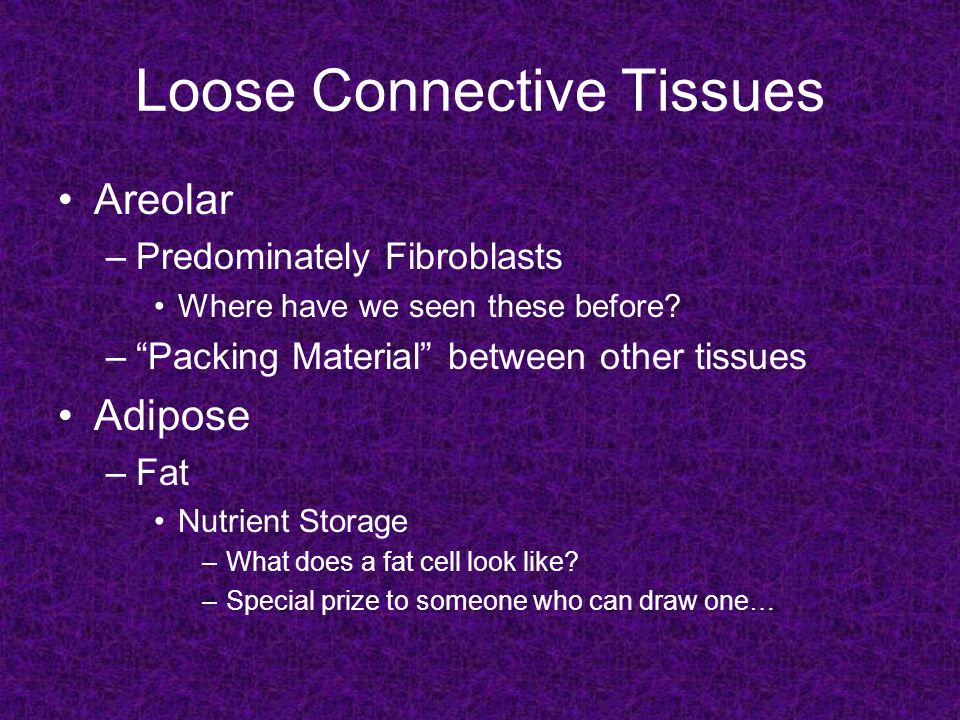 Loose Connective Tissues

• Areolar
– Predominately Fibroblasts
• Where have we seen these before?
– “Packing Material” between other tissues
• Adipose
– Fat
• Nutrient Storage
– What does a fat cell look like?
– Special prize to someone who can draw one…